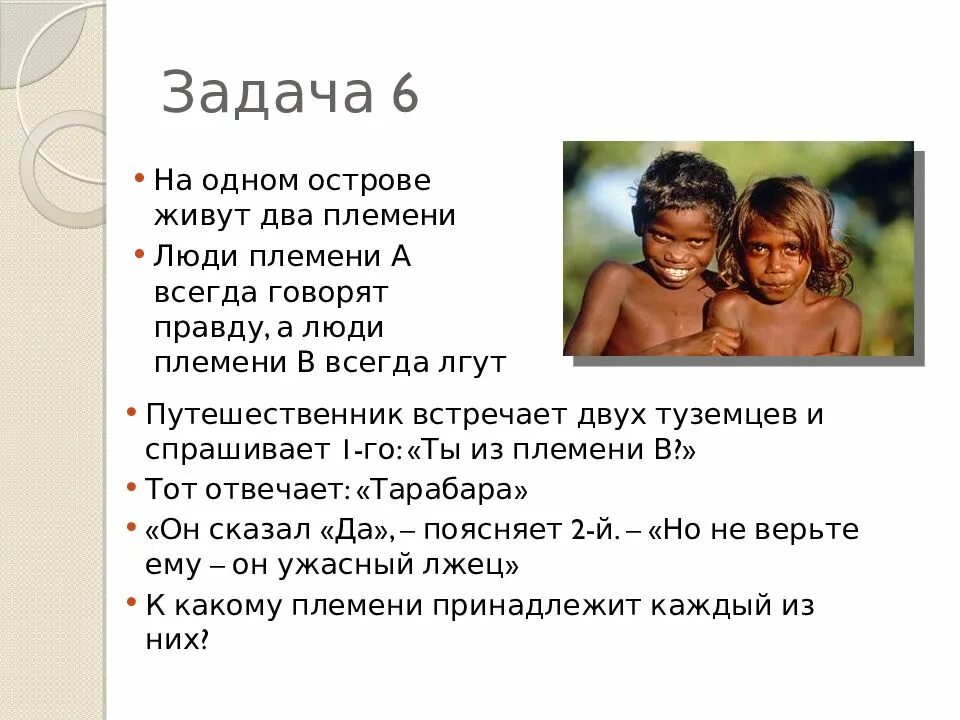 Задача 6

• На одном острове живут два племени

• Люди племени А всегда говорят правду, а люди племени В всегда лгут

• Путешественник встречает двух туземцев и спрашивает 1-го: «Ты из племени В?»

• Тот отвечает: «Тарабара»

• «Он сказал «Да», – поясняет 2-й. – «Но не верьте ему – он ужасный лжец»

• К какому племени принадлежит каждый из них?